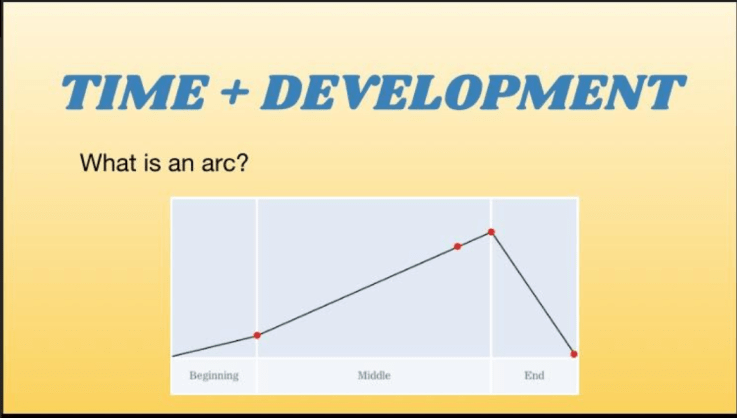 TIME + DEVELOPMENT

What is an arc?

Beginning
Middle
End